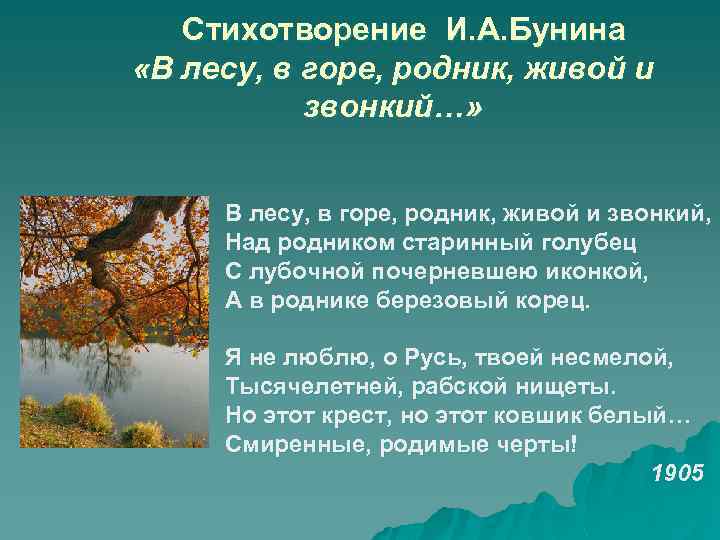 Стихотворение И.А.Бунина
«В лесу, в горе, родник, живой и звонкий…»

В лесу, в горе, родник, живой и звонкий,
Над родником старинный голубец
С лубочной почерневшею иконкой,
А в роднике березовый корец.

Я не люблю, о Русь, твоей несмелой,
Тысячелетней, рабской нищеты.
Но этот крест, но этот ковшик белый…
Смиренные, родимые черты!

1905